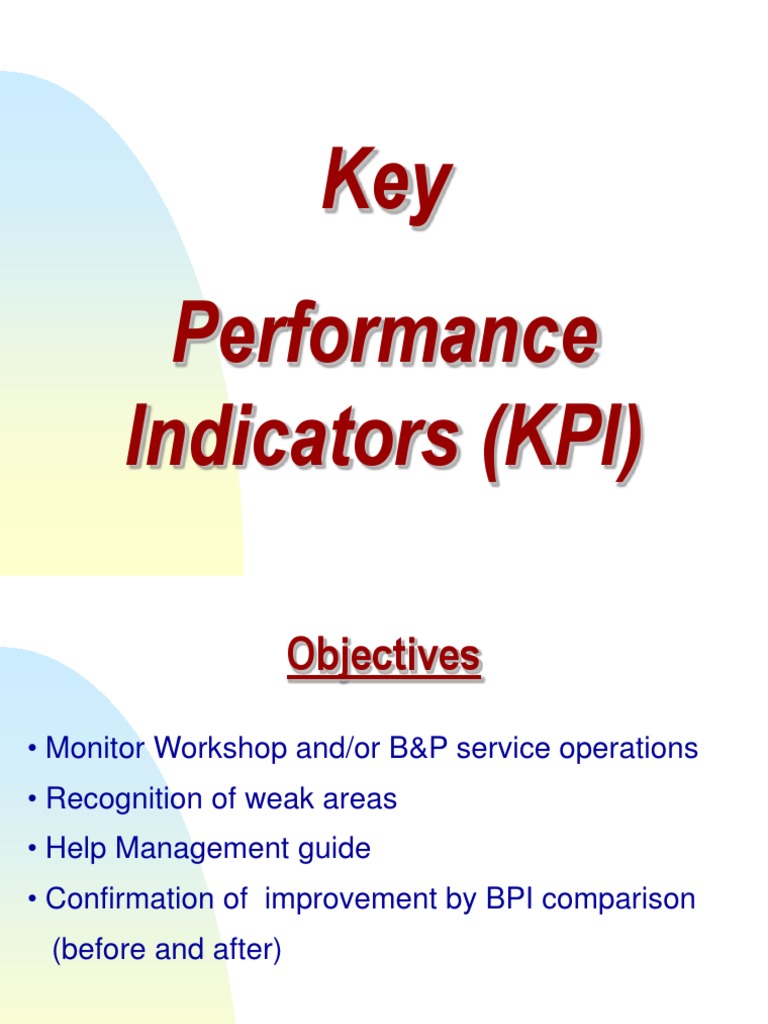 Key

Performance Indicators (KPI)

Objectives

• Monitor Workshop and/or B&P service operations
• Recognition of weak areas
• Help Management guide
• Confirmation of improvement by BPI comparison (before and after)